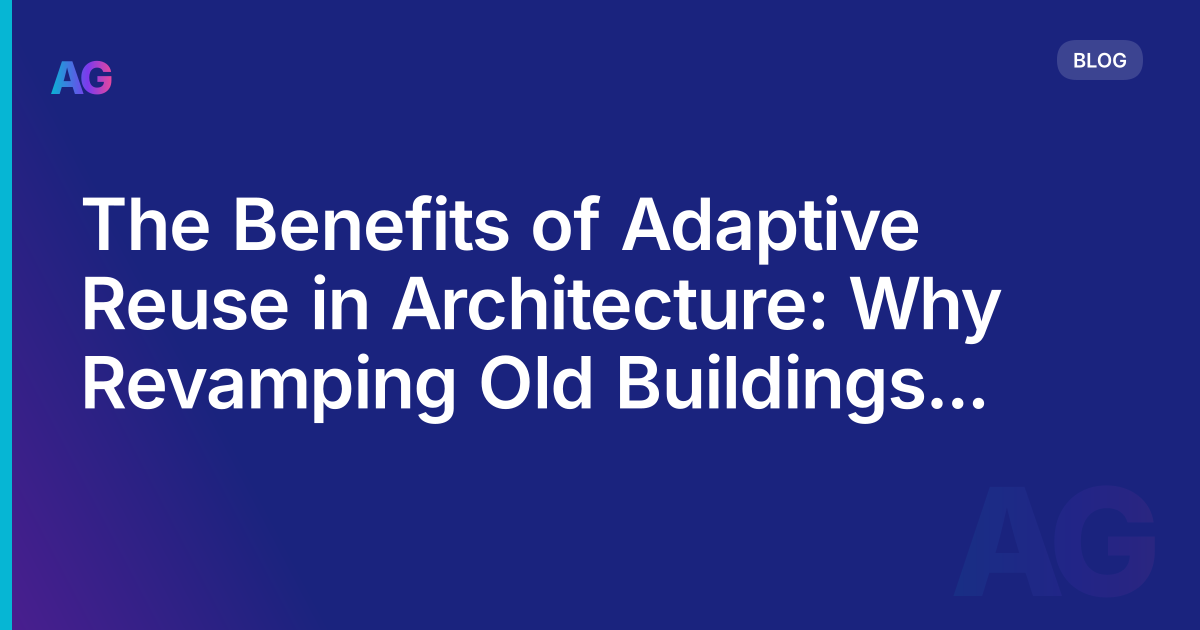 AG

BLOG

The Benefits of Adaptive Reuse in Architecture: Why Revamping Old Buildings...

AG